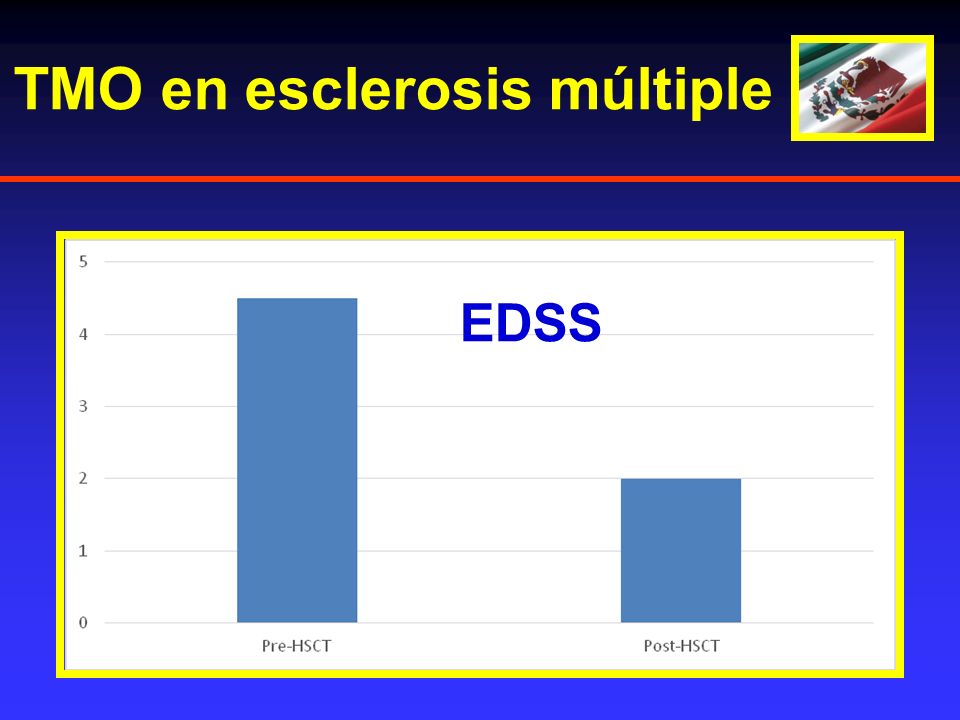 TMO en esclerosis múltiple

EDSS

5
4
3
2
1
0

Pre-HSCT
Post-HSCT